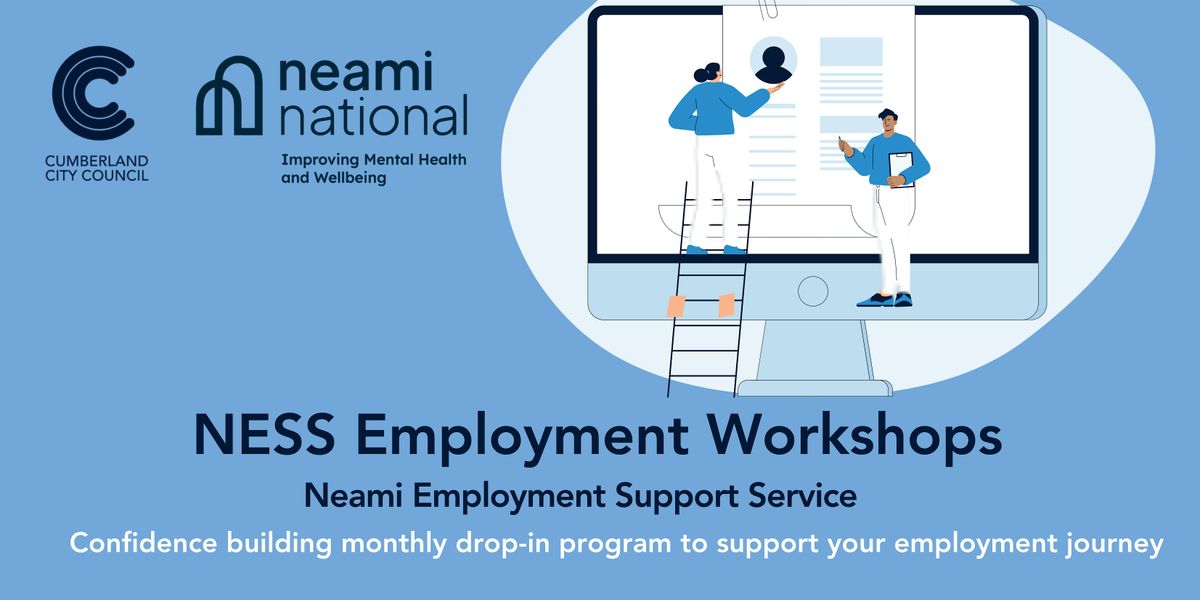 CUMBERLAND CITY COUNCIL

neami national

Improving Mental Health and Wellbeing

NESS Employment Workshops

Neami Employment Support Service

Confidence building monthly drop-in program to support your employment journey